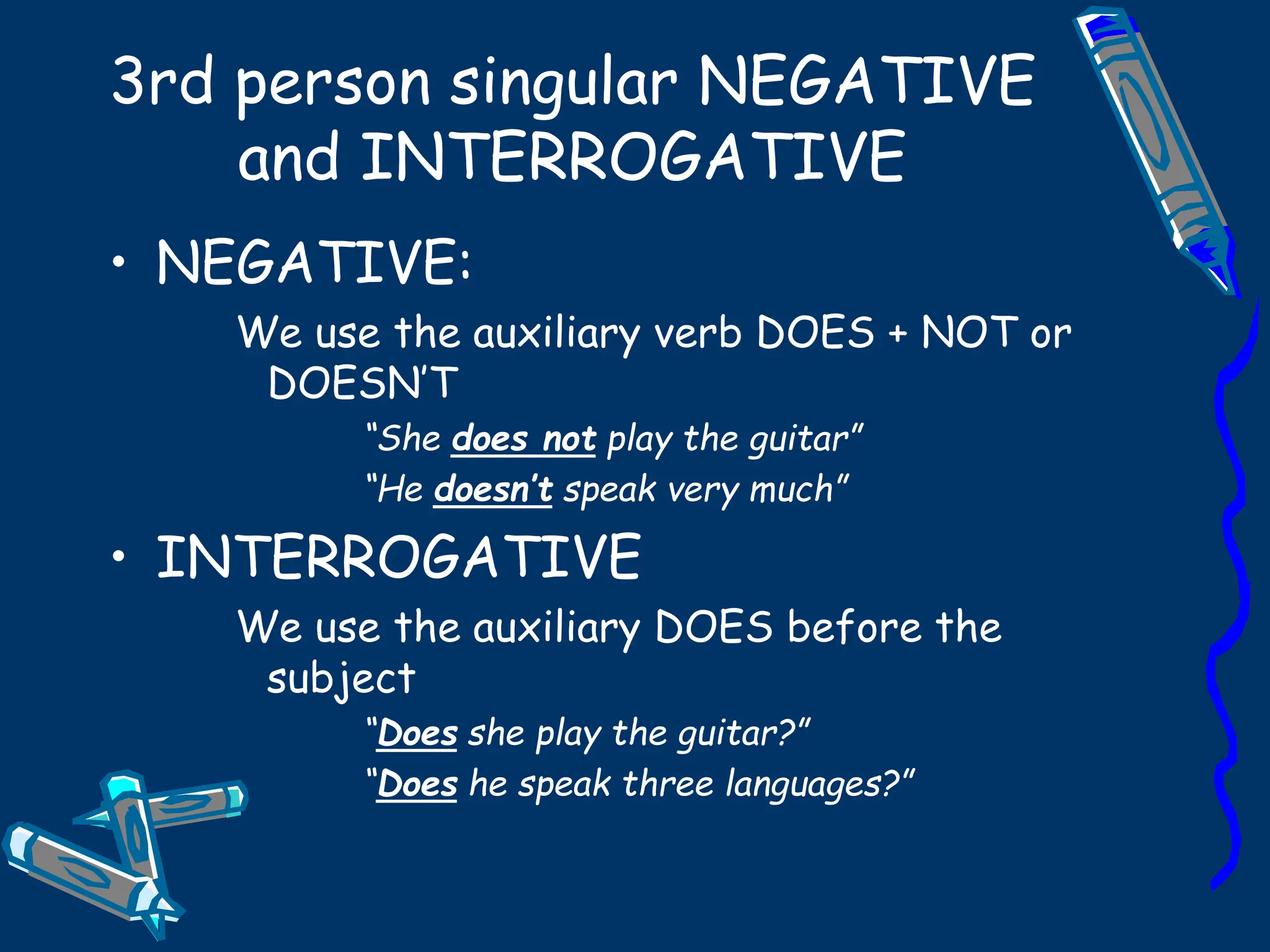 3rd person singular NEGATIVE and INTERROGATIVE

• NEGATIVE:

We use the auxiliary verb DOES + NOT or DOESN'T

"She does not play the guitar"

"He doesn't speak very much"

• INTERROGATIVE

We use the auxiliary DOES before the subject

"Does she play the guitar?"

"Does he speak three languages?"